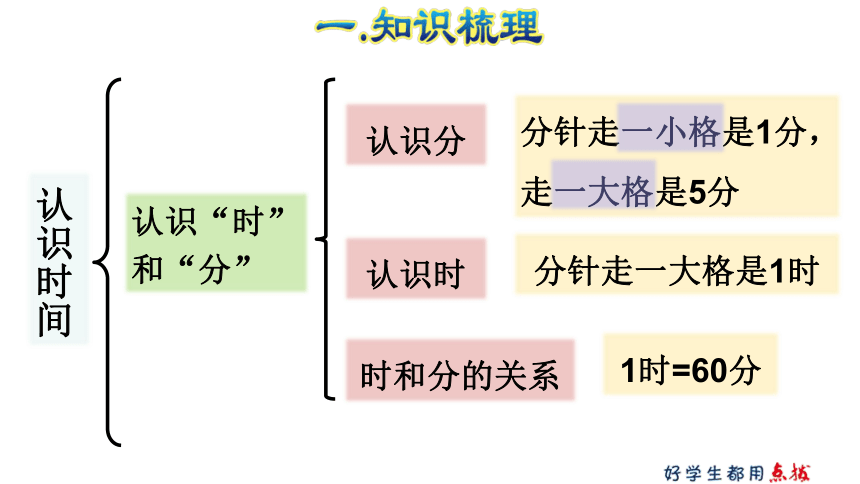 一.知识梳理

认识时间

认识“时”和“分”

认识分

分针走一小格是1分，走一大格是5分

认识时

分针走一大格是1时

时和分的关系

1时=60分

好学生都用点拨